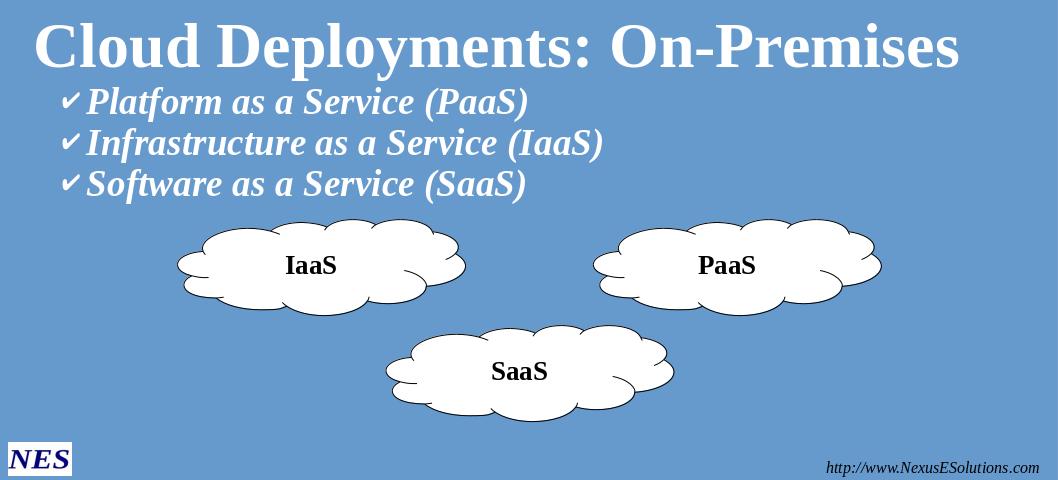 Cloud Deployments: On-Premises

✔ Platform as a Service (PaaS)
✔ Infrastructure as a Service (IaaS)
✔ Software as a Service (SaaS)

IaaS

PaaS

SaaS

NES

http://www.NexusESolutions.com